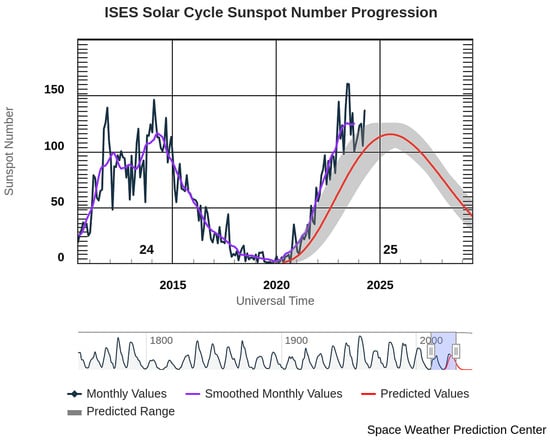 ISES Solar Cycle Sunspot Number Progression

Sunspot Number

150
100
50
0

24
25

2015
2020
2025

Universal Time

1800
1900
2000

Monthly Values
Smoothed Monthly Values
Predicted Values
Predicted Range

Space Weather Prediction Center